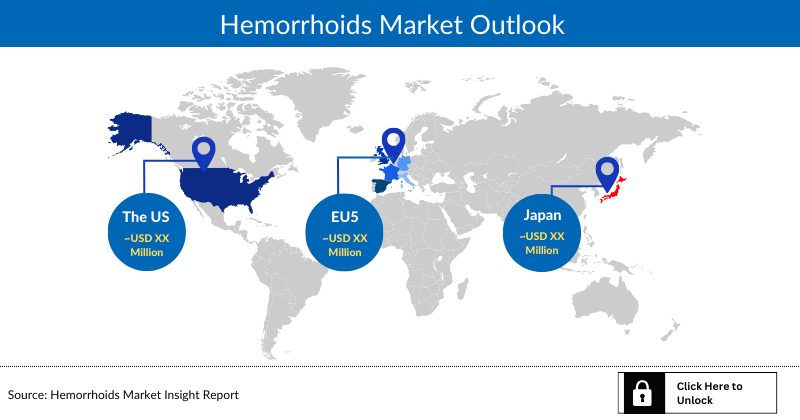 Hemorrhoids Market Outlook

The US
~USD XX Million

EU5
~USD XX Million

Japan
~USD XX Million

Source: Hemorrhoids Market Insight Report

Click Here to Unlock